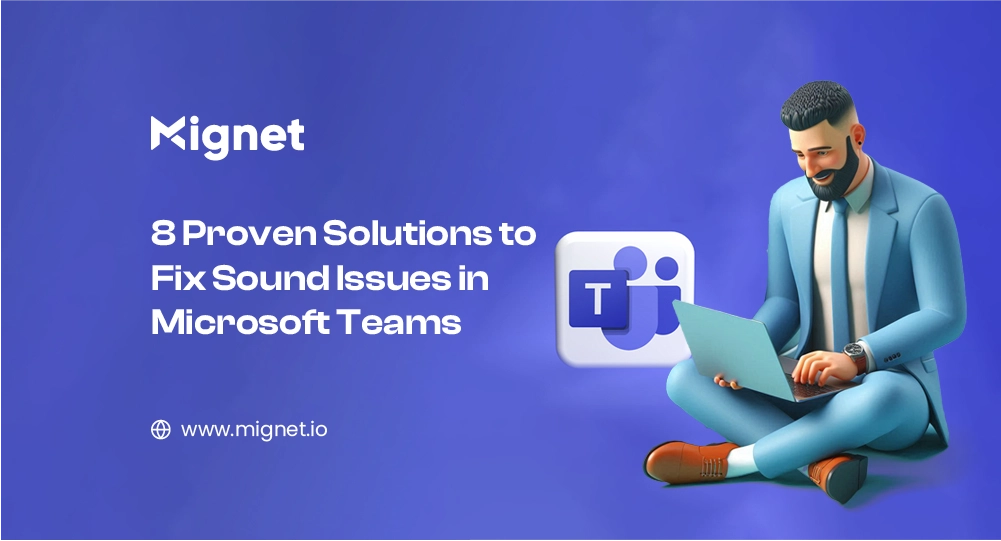 Mignet

8 Proven Solutions to Fix Sound Issues in Microsoft Teams

T

www.mignet.io